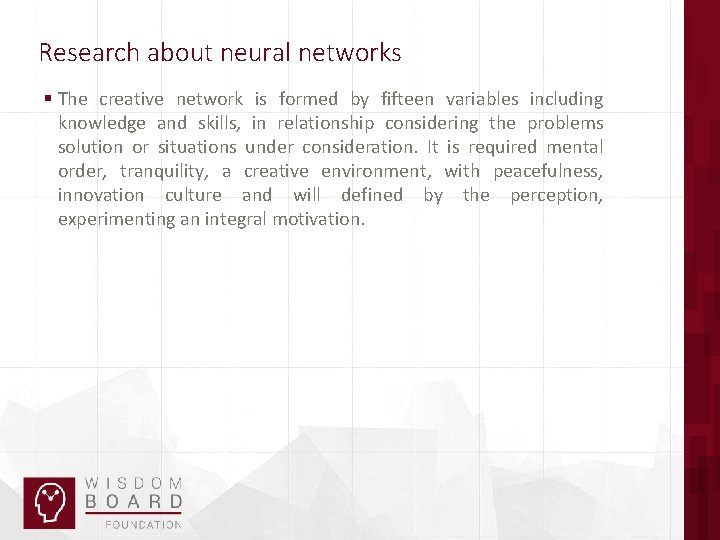 Research about neural networks

▪ The creative network is formed by fifteen variables including knowledge and skills, in relationship considering the problems solution or situations under consideration. It is required mental order, tranquility, a creative environment, with peacefulness, innovation culture and will defined by the perception, experimenting an integral motivation.

WISDOM
BOARD
FOUNDATION